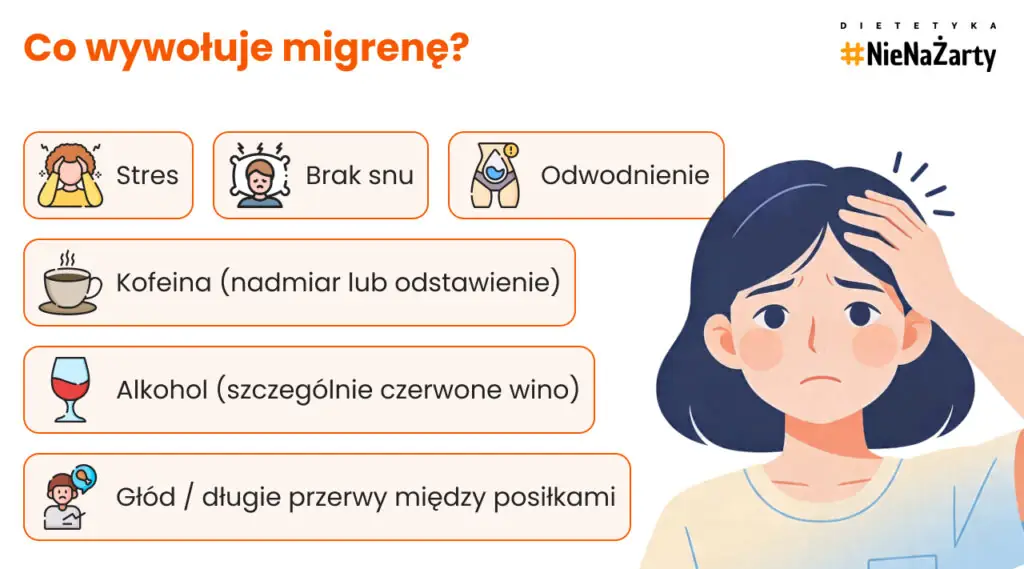 Co wywołuje migrenę?

DIETETYKA
#NieNaŻarty

Stres

Brak snu

Odwodnienie

Kofeina (nadmiar lub odstawienie)

Alkohol (szczególnie czerwone wino)

Głód / długie przerwy między posiłkami